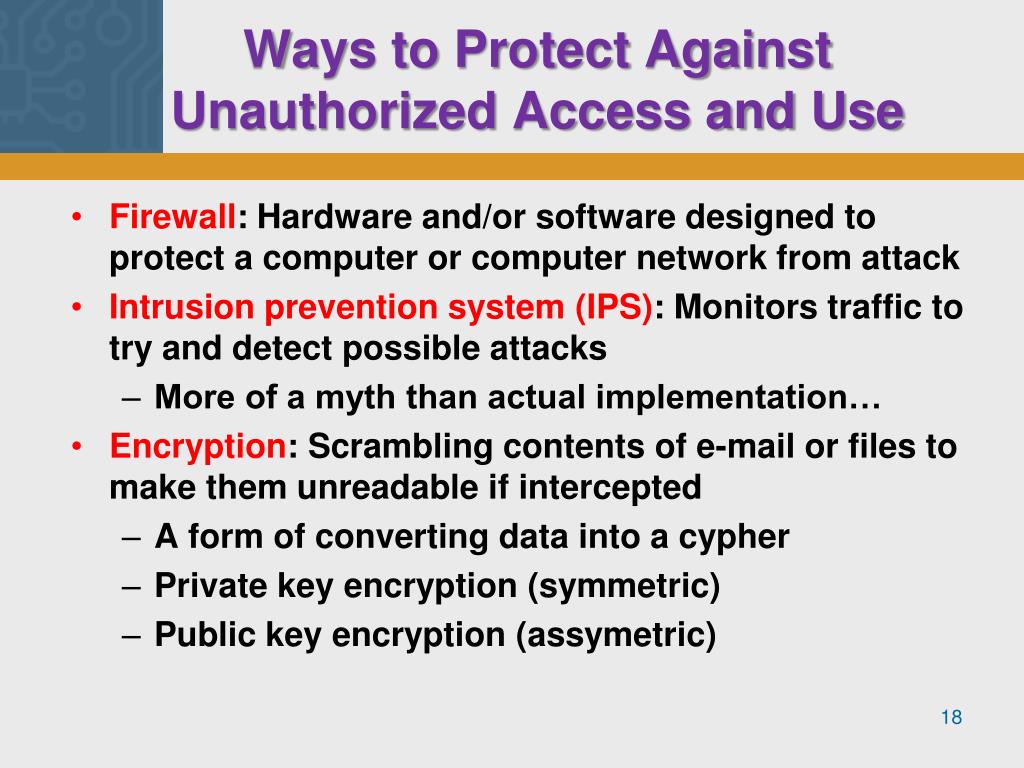 Ways to Protect Against Unauthorized Access and Use

• Firewall: Hardware and/or software designed to protect a computer or computer network from attack
• Intrusion prevention system (IPS): Monitors traffic to try and detect possible attacks
– More of a myth than actual implementation…
• Encryption: Scrambling contents of e-mail or files to make them unreadable if intercepted
– A form of converting data into a cypher
– Private key encryption (symmetric)
– Public key encryption (assymetric)

18